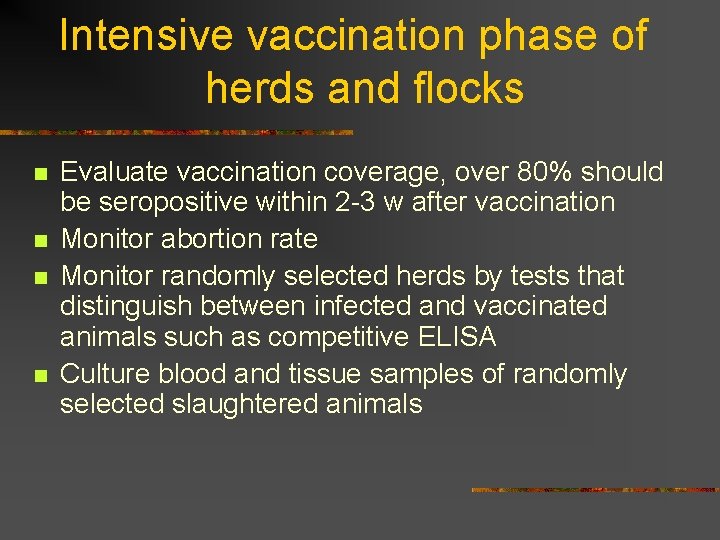 Intensive vaccination phase of herds and flocks

- Evaluate vaccination coverage, over 80% should be seropositive within 2-3 w after vaccination
- Monitor abortion rate
- Monitor randomly selected herds by tests that distinguish between infected and vaccinated animals such as competitive ELISA
- Culture blood and tissue samples of randomly selected slaughtered animals